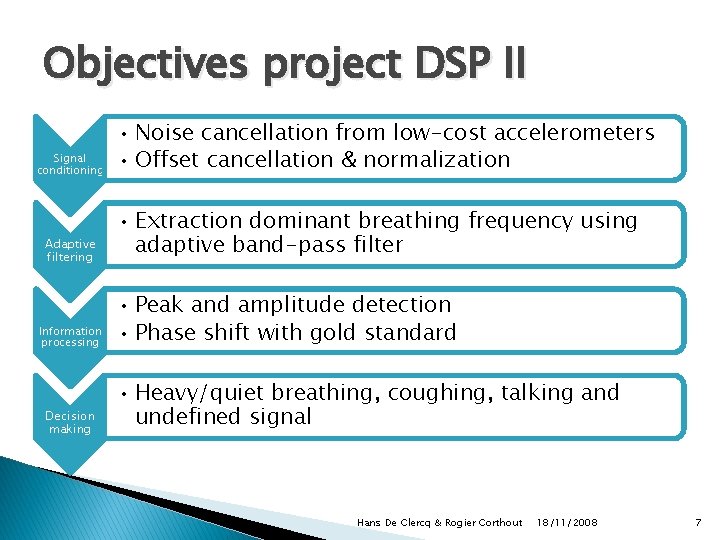 Objectives project DSP II

Signal conditioning

• Noise cancellation from low-cost accelerometers
• Offset cancellation & normalization

Adaptive filtering

• Extraction dominant breathing frequency using adaptive band-pass filter

Information processing

• Peak and amplitude detection
• Phase shift with gold standard

Decision making

• Heavy/quiet breathing, coughing, talking and undefined signal

Hans De Clercq & Rogier Corthout 18/11/2008 7